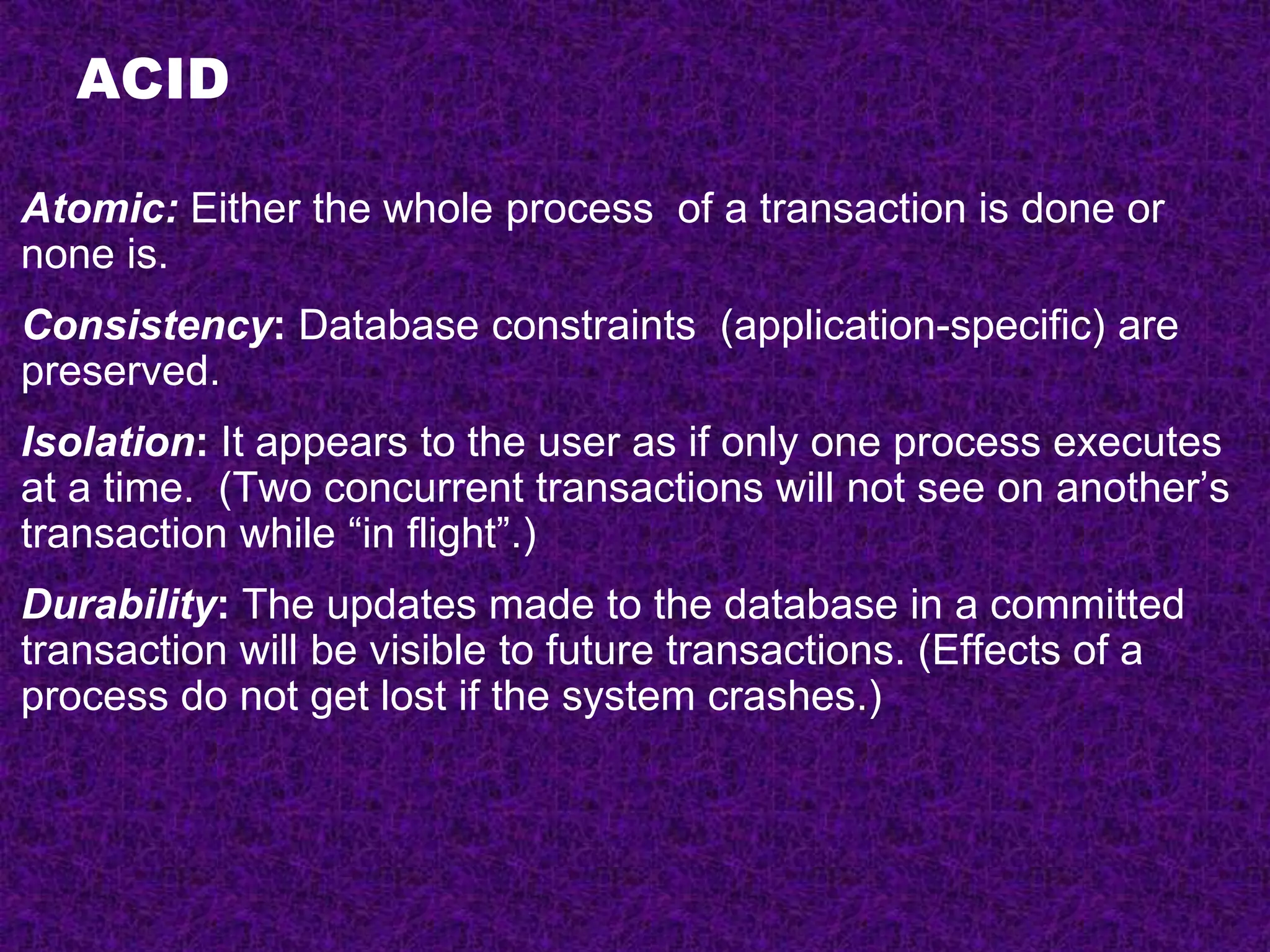 ACID

Atomic: Either the whole process of a transaction is done or none is.

Consistency: Database constraints (application-specific) are preserved.

Isolation: It appears to the user as if only one process executes at a time. (Two concurrent transactions will not see on another’s transaction while “in flight”.)

Durability: The updates made to the database in a committed transaction will be visible to future transactions. (Effects of a process do not get lost if the system crashes.)